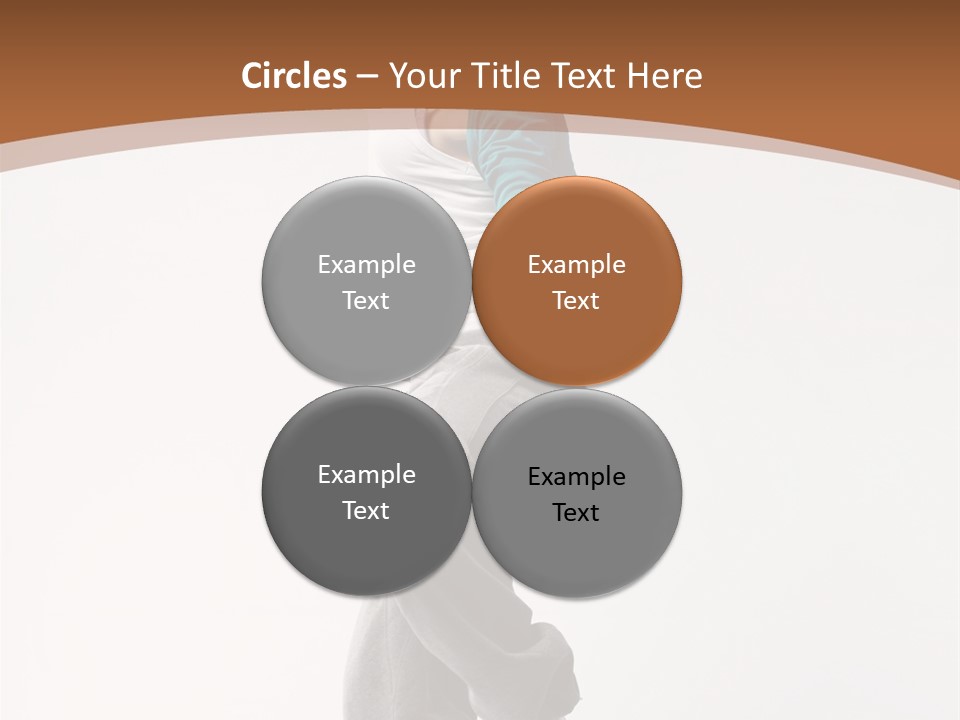 Circles – Your Title Text Here

Example Text

Example Text

Example Text

Example Text